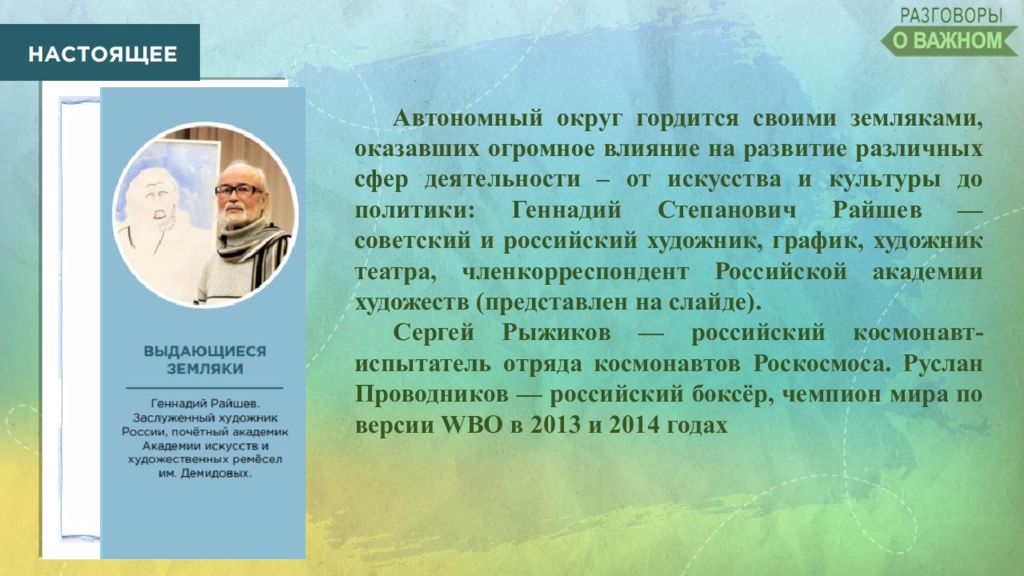 НАСТОЯЩЕЕ

РАЗГОВОРЫ
О ВАЖНОМ

ВЫДАЮЩИЕСЯ ЗЕМЛЯКИ

Геннадий Райшев. Заслуженный художник России, почётный академик Академии искусств и художественных ремёсел им. Демидовых.

Автономный округ гордится своими земляками, оказавших огромное влияние на развитие различных сфер деятельности – от искусства и культуры до политики: Геннадий Степанович Райшев — советский и российский художник, график, художник театра, членкорреспондент Российской академии художеств (представлен на слайде).

Сергей Рыжиков — российский космонавт-испытатель отряда космонавтов Роскосмоса. Руслан Проводников — российский боксёр, чемпион мира по версии WBO в 2013 и 2014 годах